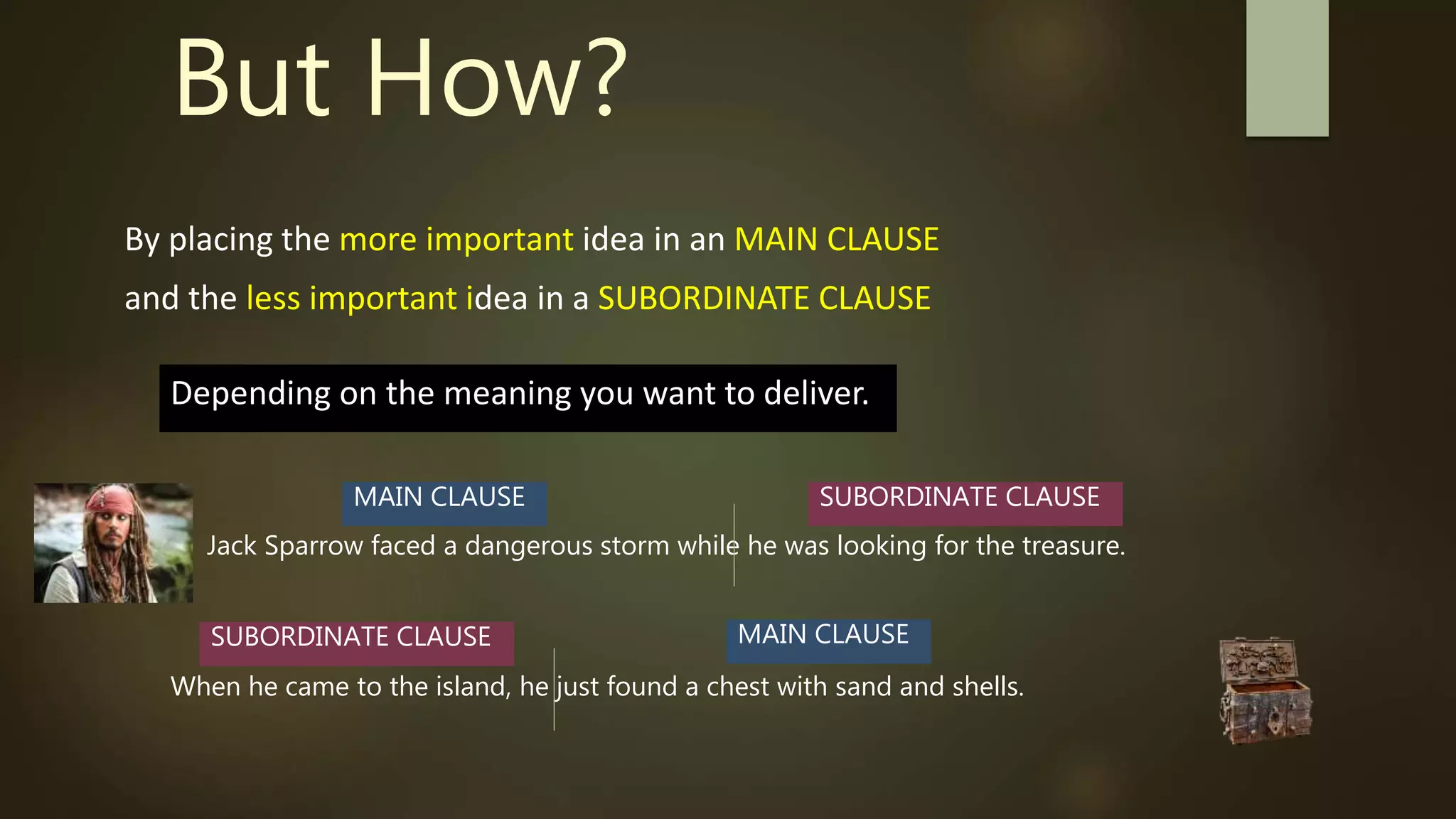 But How?

By placing the more important idea in an MAIN CLAUSE and the less important idea in a SUBORDINATE CLAUSE

Depending on the meaning you want to deliver.

MAIN CLAUSE

SUBORDINATE CLAUSE

Jack Sparrow faced a dangerous storm while he was looking for the treasure.

SUBORDINATE CLAUSE

MAIN CLAUSE

When he came to the island, he just found a chest with sand and shells.